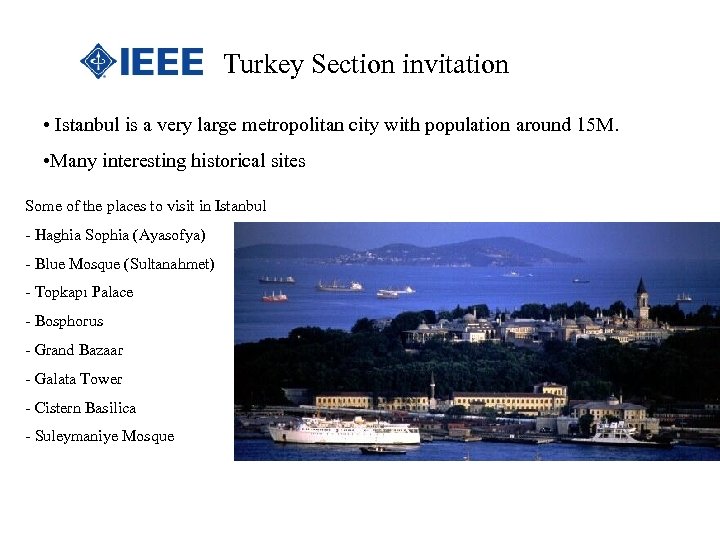 IEEE Turkey Section invitation

• Istanbul is a very large metropolitan city with population around 15M.

•Many interesting historical sites

Some of the places to visit in Istanbul

- Haghia Sophia (Ayasofya)

- Blue Mosque (Sultanahmet)

- Topkapı Palace

- Bosphorus

- Grand Bazaar

- Galata Tower

- Cistern Basilica

- Suleymaniye Mosque